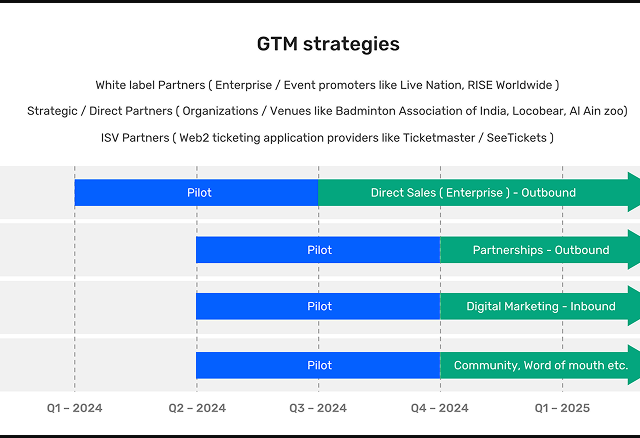 GTM strategies

White label Partners ( Enterprise / Event promoters like Live Nation, RISE Worldwide )

Strategic / Direct Partners ( Organizations / Venues like Badminton Association of India, Locobear, Al Ain zoo)

ISV Partners ( Web2 ticketing application providers like Ticketmaster / SeeTickets )

Pilot

Direct Sales ( Enterprise ) - Outbound

Pilot

Partnerships - Outbound

Pilot

Digital Marketing - Inbound

Pilot

Community, Word of mouth etc.

Q1 – 2024

Q2 – 2024

Q3 – 2024

Q4 – 2024

Q1 – 2025